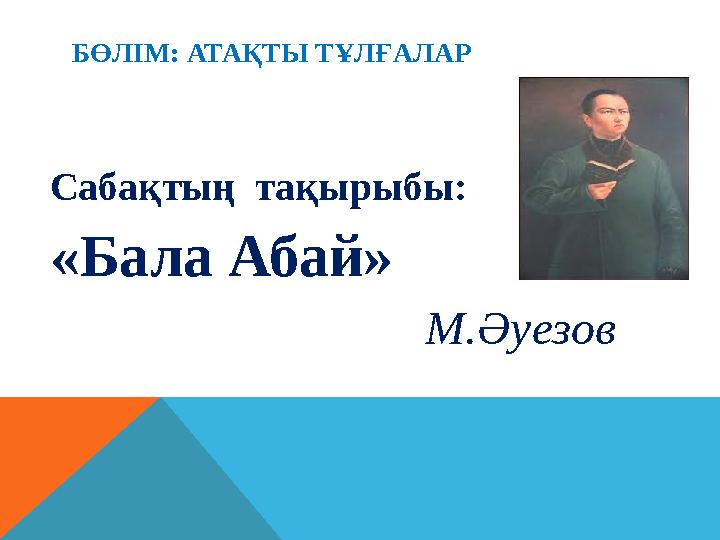 БӨЛІМ: АТАҚТЫ ТҰЛҒАЛАР

Сабақтың тақырыбы:

«Бала Абай»

М.Әуезов